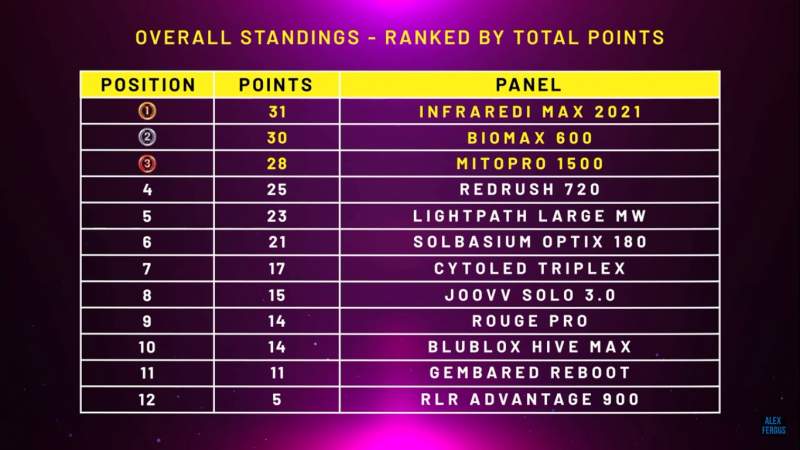 OVERALL STANDINGS - RANKED BY TOTAL POINTS

| POSITION | POINTS | PANEL |
|---|---|---|
| 1 | 31 | INFRAREDI MAX 2021 |
| 2 | 30 | BIOMAX 600 |
| 3 | 28 | MITOPRO 1500 |
| 4 | 25 | REDRUSH 720 |
| 5 | 23 | LIGHTPATH LARGE MW |
| 6 | 21 | SOLBASIUM OPTIX 180 |
| 7 | 17 | CYTOLED TRIPLEX |
| 8 | 15 | JOOVV SOLO 3.0 |
| 9 | 14 | ROUGE PRO |
| 10 | 14 | BLUBLOX HIVE MAX |
| 11 | 11 | GEMBARED REBOOT |
| 12 | 5 | RLR ADVANTAGE 900 |

ALEX FERGUS